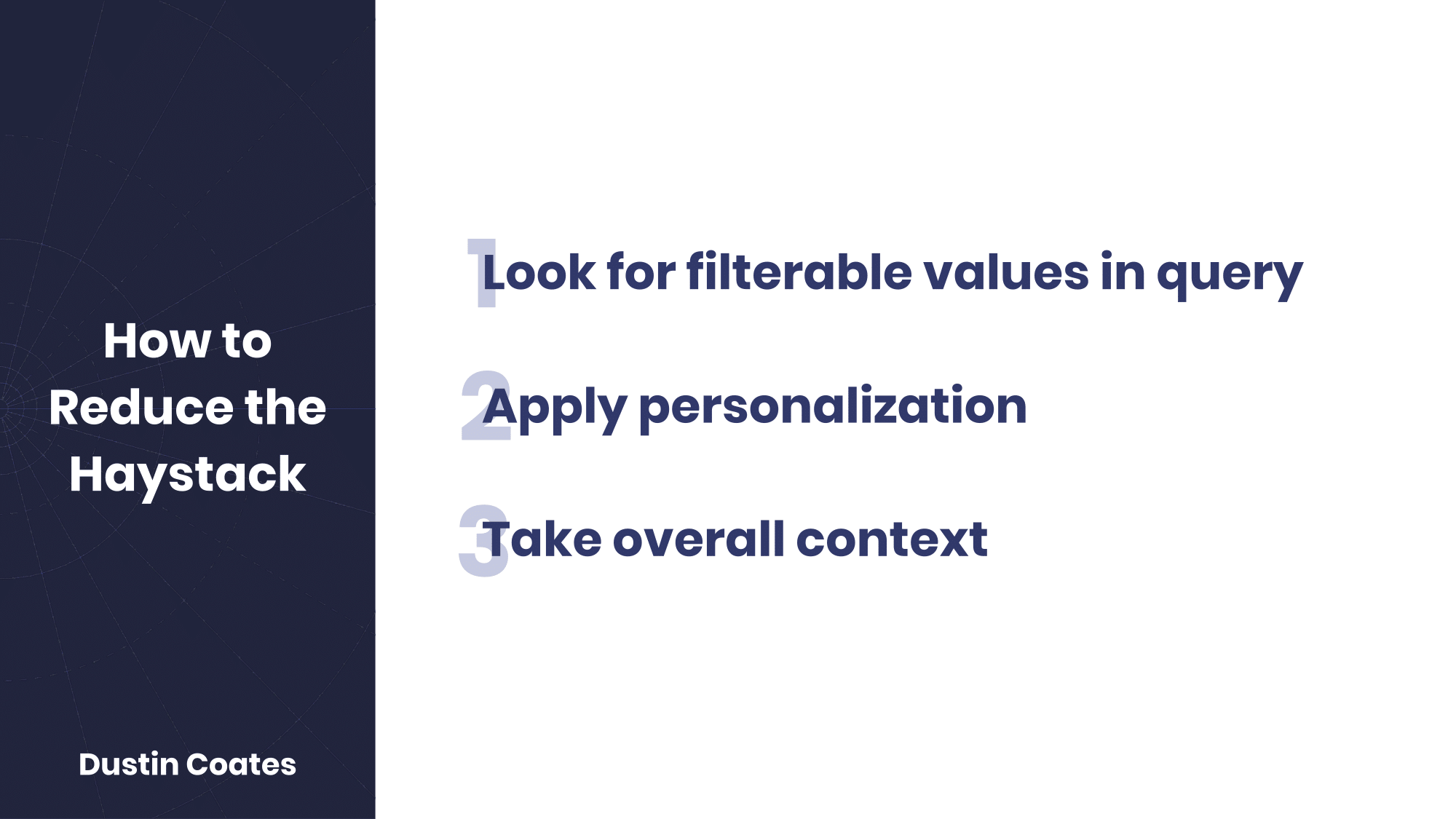 How to Reduce the Haystack

Dustin Coates

1 Look for filterable values in query

2 Apply personalization

3 Take overall context